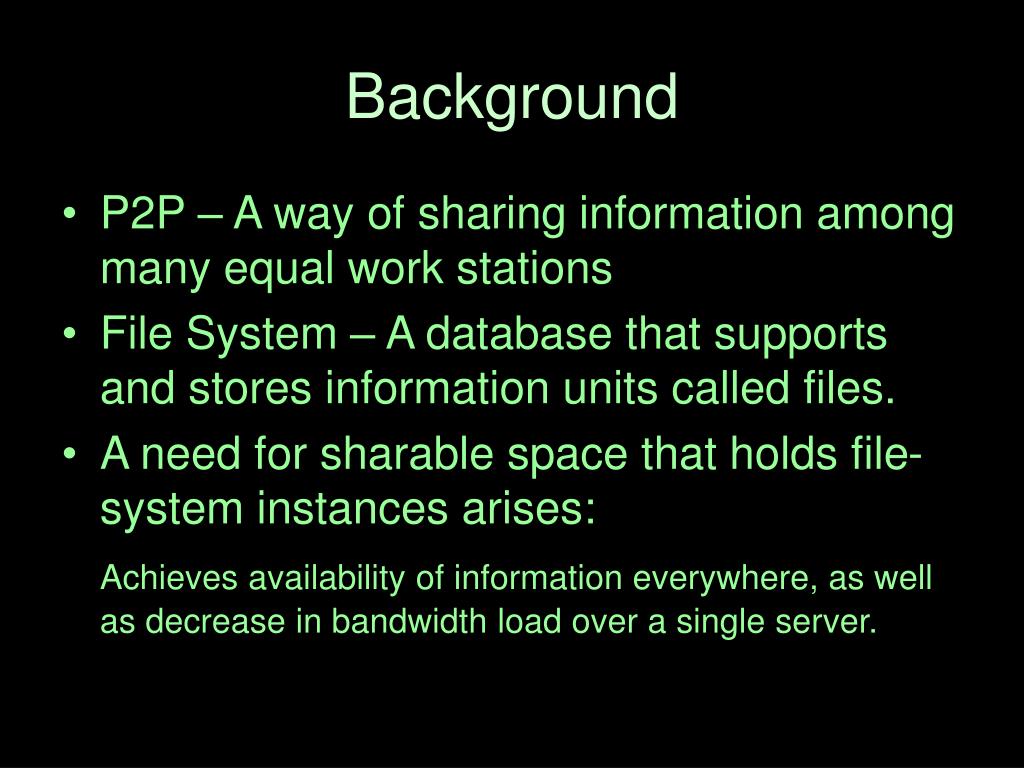 Background

• P2P – A way of sharing information among many equal work stations
• File System – A database that supports and stores information units called files.
• A need for sharable space that holds file-system instances arises:

Achieves availability of information everywhere, as well as decrease in bandwidth load over a single server.